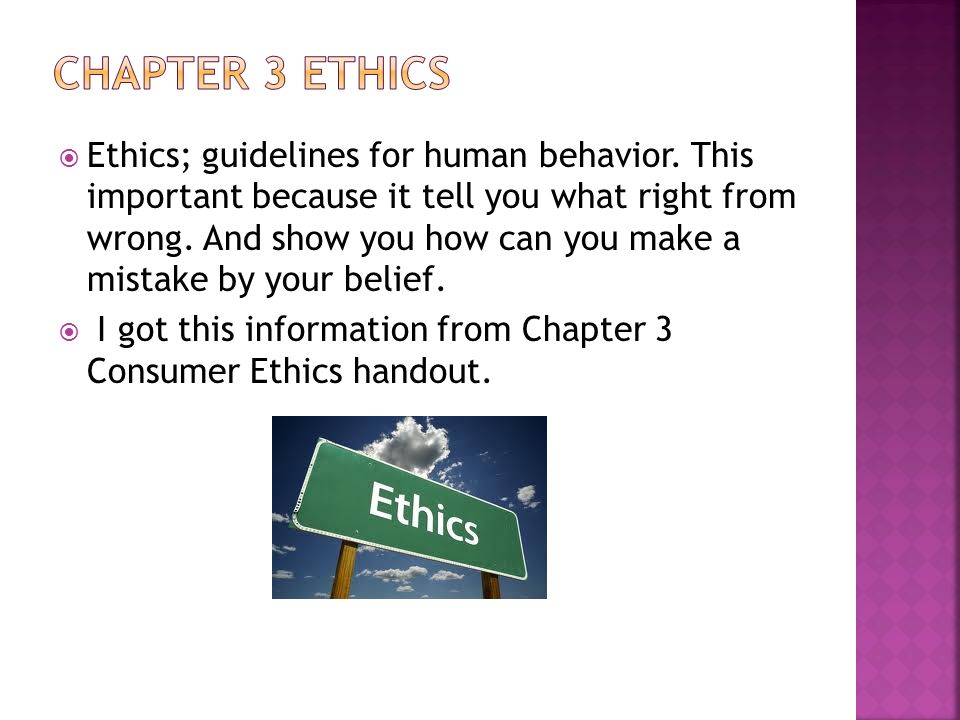 CHAPTER 3 ETHICS

Ethics; guidelines for human behavior. This important because it tell you what right from wrong. And show you how can you make a mistake by your belief.

I got this information from Chapter 3 Consumer Ethics handout.

Ethics